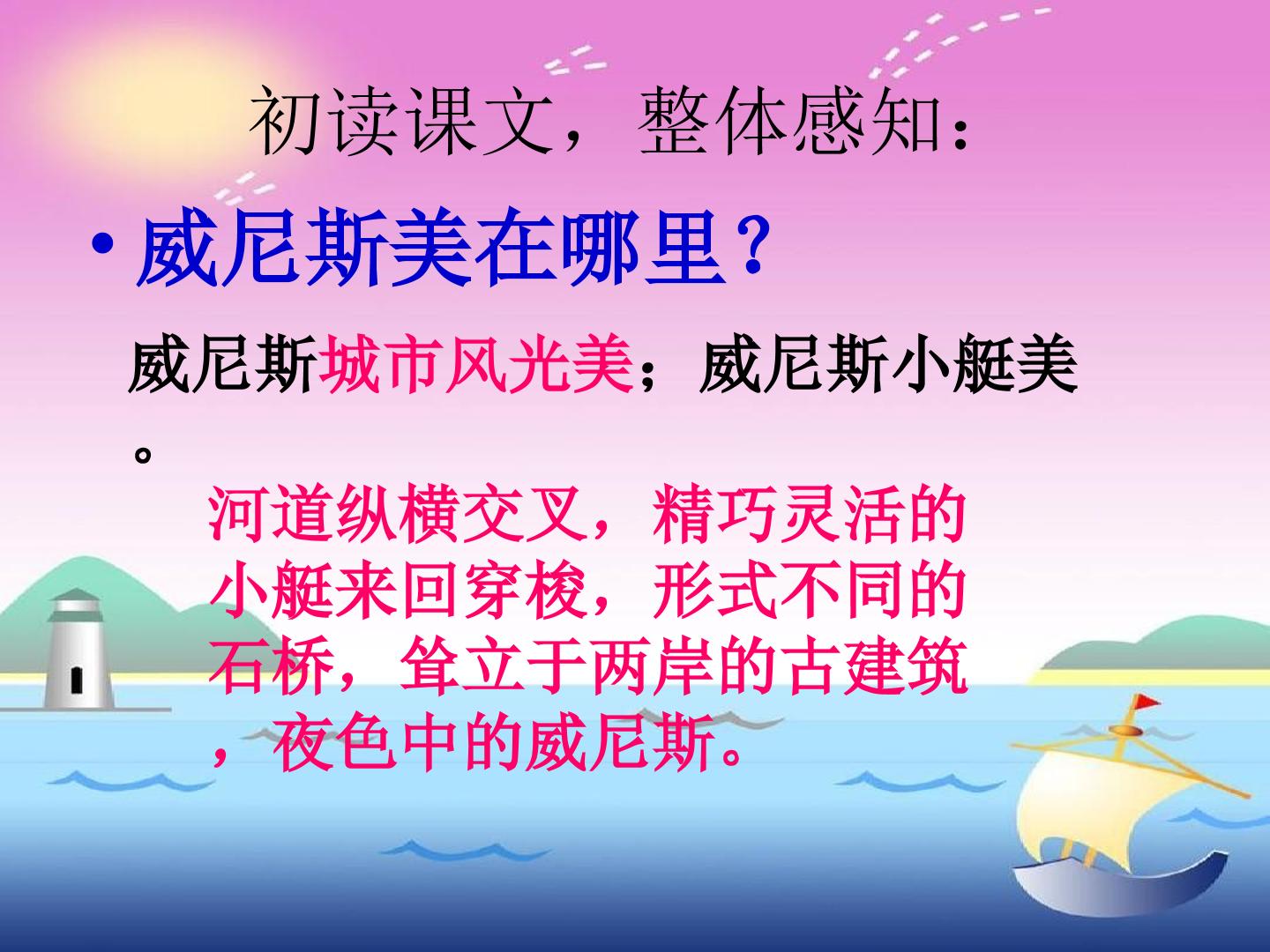 初读课文，整体感知：

• 威尼斯美在哪里？

威尼斯城市风光美；威尼斯小艇美。

河道纵横交叉，精巧灵活的小艇来回穿梭，形式不同的石桥，耸立于两岸的古建筑，夜色中的威尼斯。